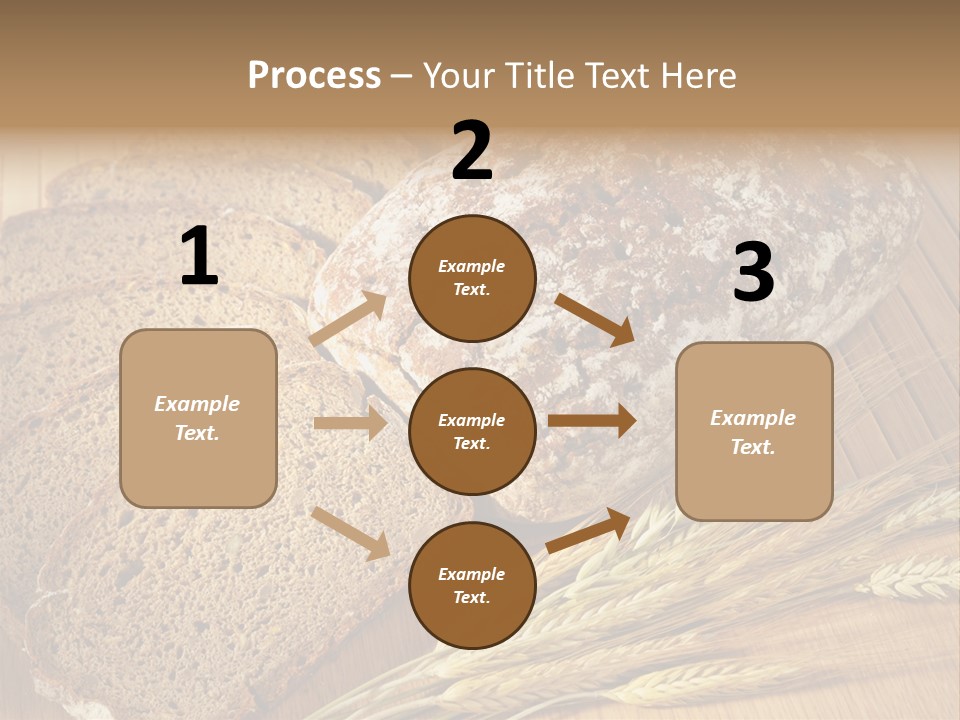 Process – Your Title Text Here

1

Example Text.

2

Example Text.

Example Text.

Example Text.

3

Example Text.